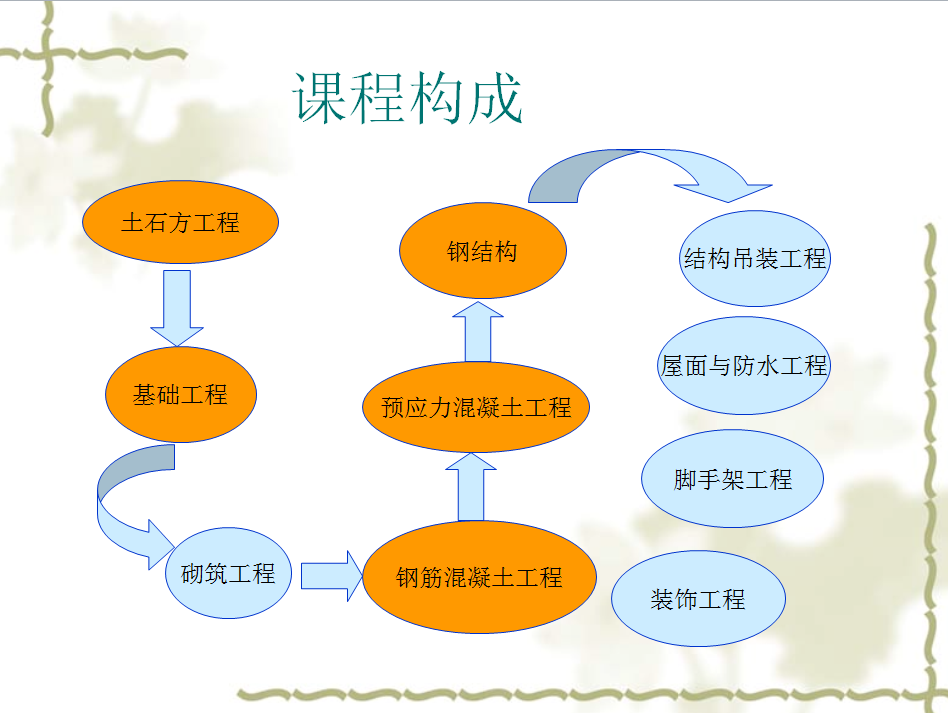 课程构成

土石方工程

基础工程

砌筑工程

钢筋混凝土工程

预应力混凝土工程

钢结构

结构吊装工程

屋面与防水工程

脚手架工程

装饰工程